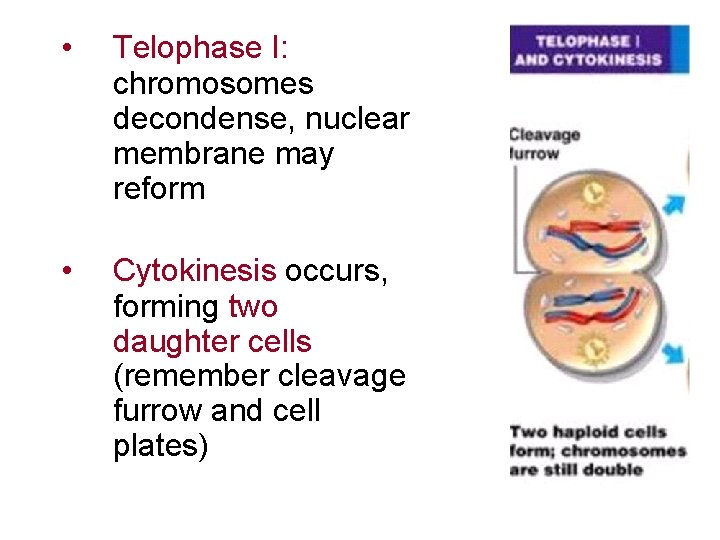 • Telophase I: chromosomes decondense, nuclear membrane may reform

• Cytokinesis occurs, forming two daughter cells (remember cleavage furrow and cell plates)

TELOPHASE I AND CYTOKINESIS

Cleavage furrow

Two haploid cells form; chromosomes are still double